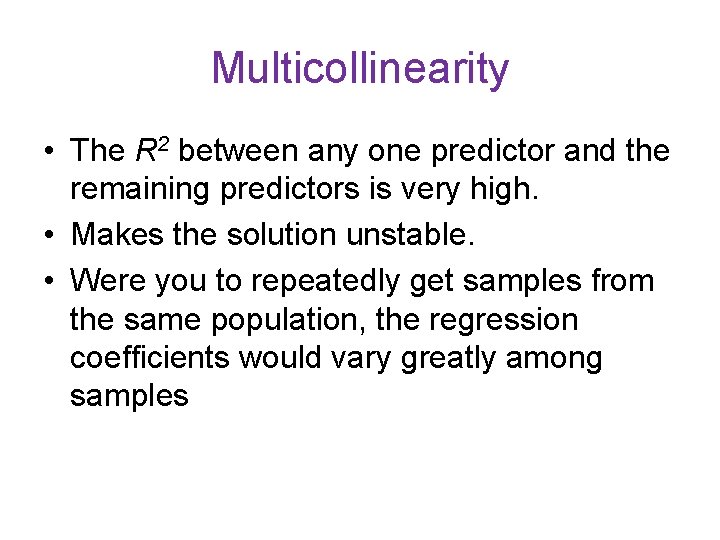 Multicollinearity

• The $R^2$ between any one predictor and the remaining predictors is very high.
• Makes the solution unstable.
• Were you to repeatedly get samples from the same population, the regression coefficients would vary greatly among samples